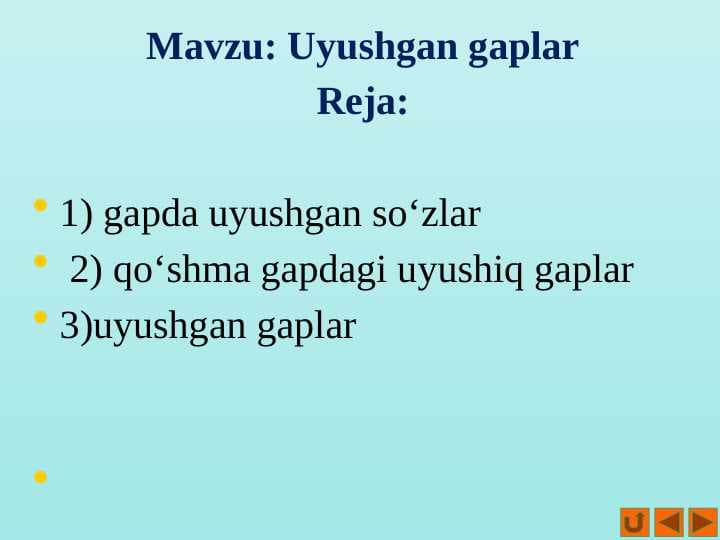 Mavzu: Uyushgan gaplar
Reja:

• 1) gapda uyushgan so‘zlar
• 2) qo‘shma gapdagi uyushiq gaplar
• 3)uyushgan gaplar
•